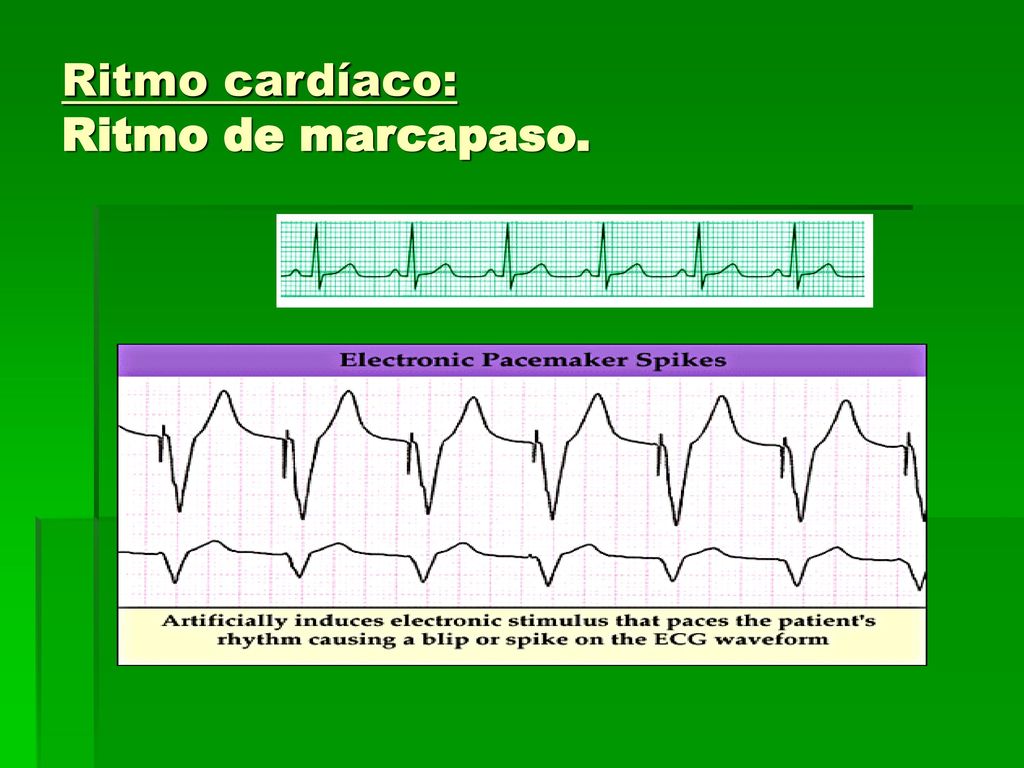 Ritmo cardíaco:
Ritmo de marcapaso.

Electronic Pacemaker Spikes

Artificially induces electronic stimulus that paces the patient's rhythm causing a blip or spike on the ECG waveform